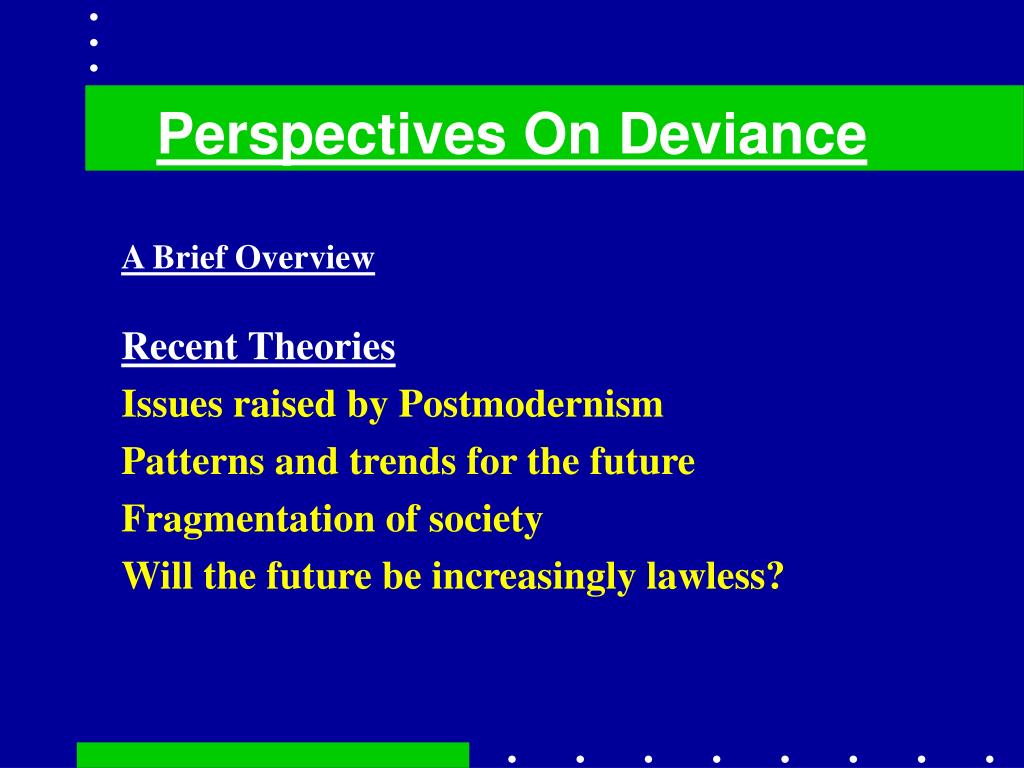 Perspectives On Deviance

A Brief Overview

Recent Theories
Issues raised by Postmodernism
Patterns and trends for the future
Fragmentation of society
Will the future be increasingly lawless?